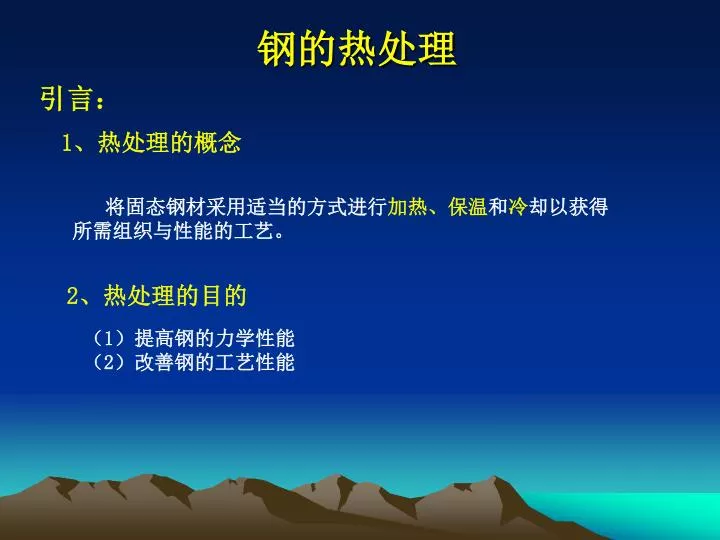 钢的热处理

引言：

1、热处理的概念

将固态钢材采用适当的方式进行加热、保温和冷却以获得所需组织与性能的工艺。

2、热处理的目的

（1）提高钢的力学性能
（2）改善钢的工艺性能